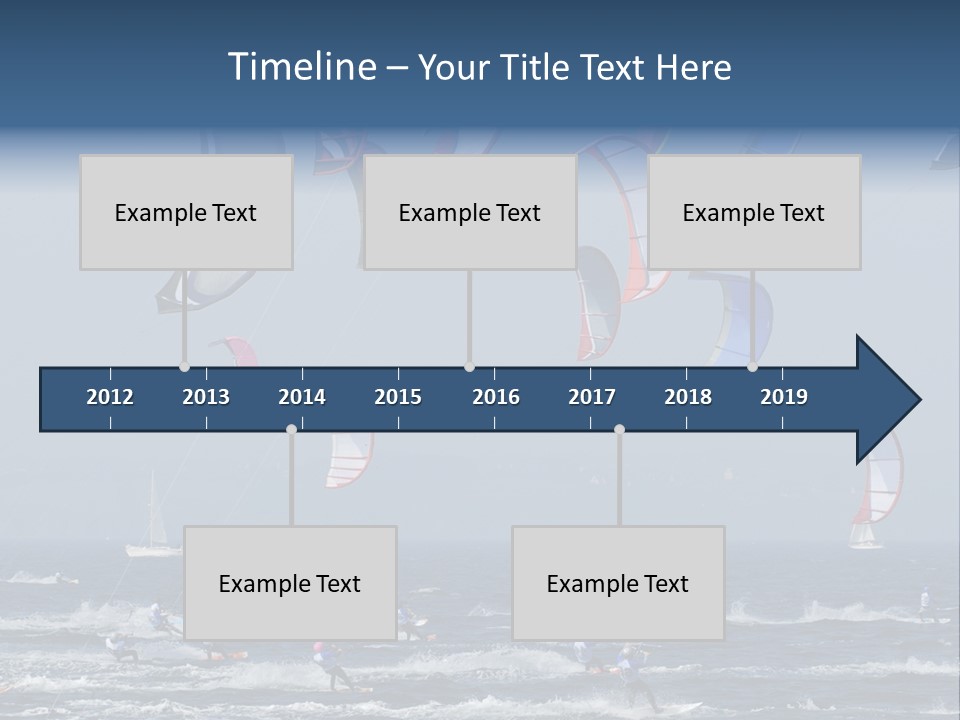 Timeline – Your Title Text Here

Example Text

Example Text

Example Text

2012 2013 2014 2015 2016 2017 2018 2019

Example Text

Example Text